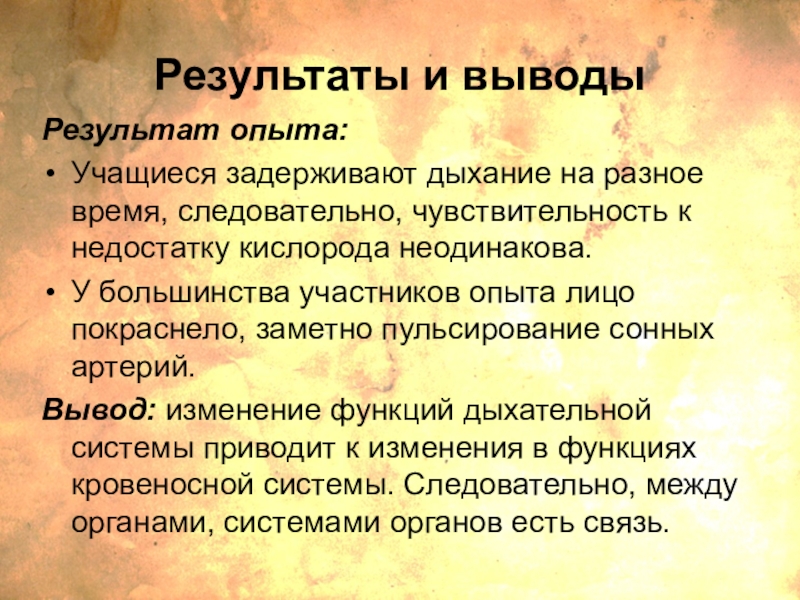 Результаты и выводы

Результат опыта:

• Учащиеся задерживают дыхание на разное время, следовательно, чувствительность к недостатку кислорода неодинакова.

• У большинства участников опыта лицо покраснело, заметно пульсирование сонных артерий.

Вывод: изменение функций дыхательной системы приводит к изменения в функциях кровеносной системы. Следовательно, между органами, системами органов есть связь.